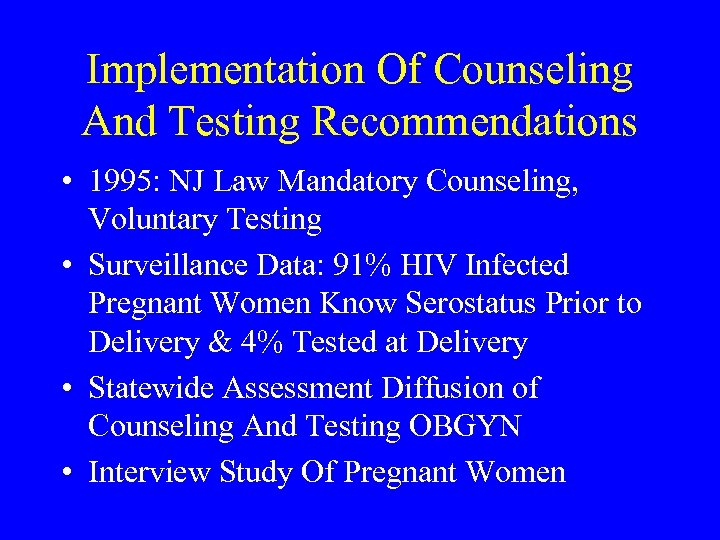 Implementation Of Counseling And Testing Recommendations

• 1995: NJ Law Mandatory Counseling, Voluntary Testing

• Surveillance Data: 91% HIV Infected Pregnant Women Know Serostatus Prior to Delivery & 4% Tested at Delivery

• Statewide Assessment Diffusion of Counseling And Testing OBGYN

• Interview Study Of Pregnant Women